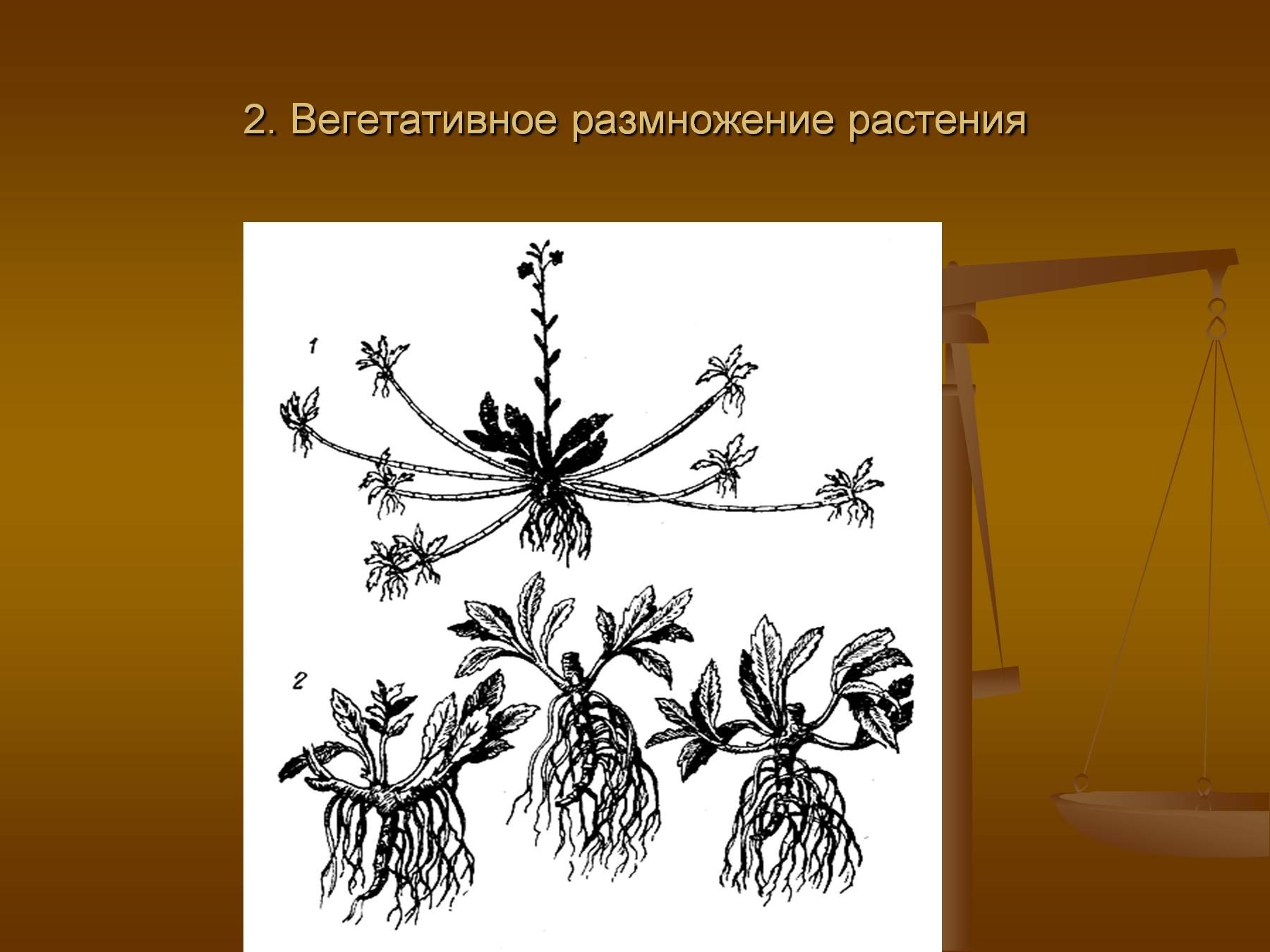 2. Вегетативное размножение растения

1

2